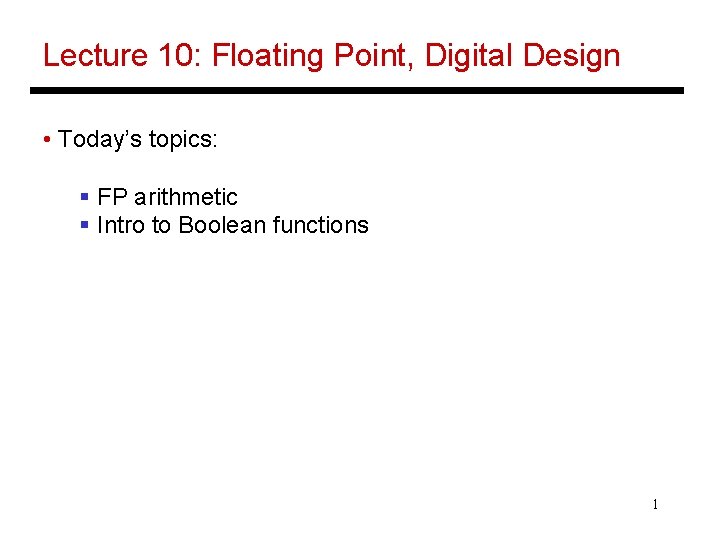 Lecture 10: Floating Point, Digital Design

• Today's topics:

▪ FP arithmetic
▪ Intro to Boolean functions

1